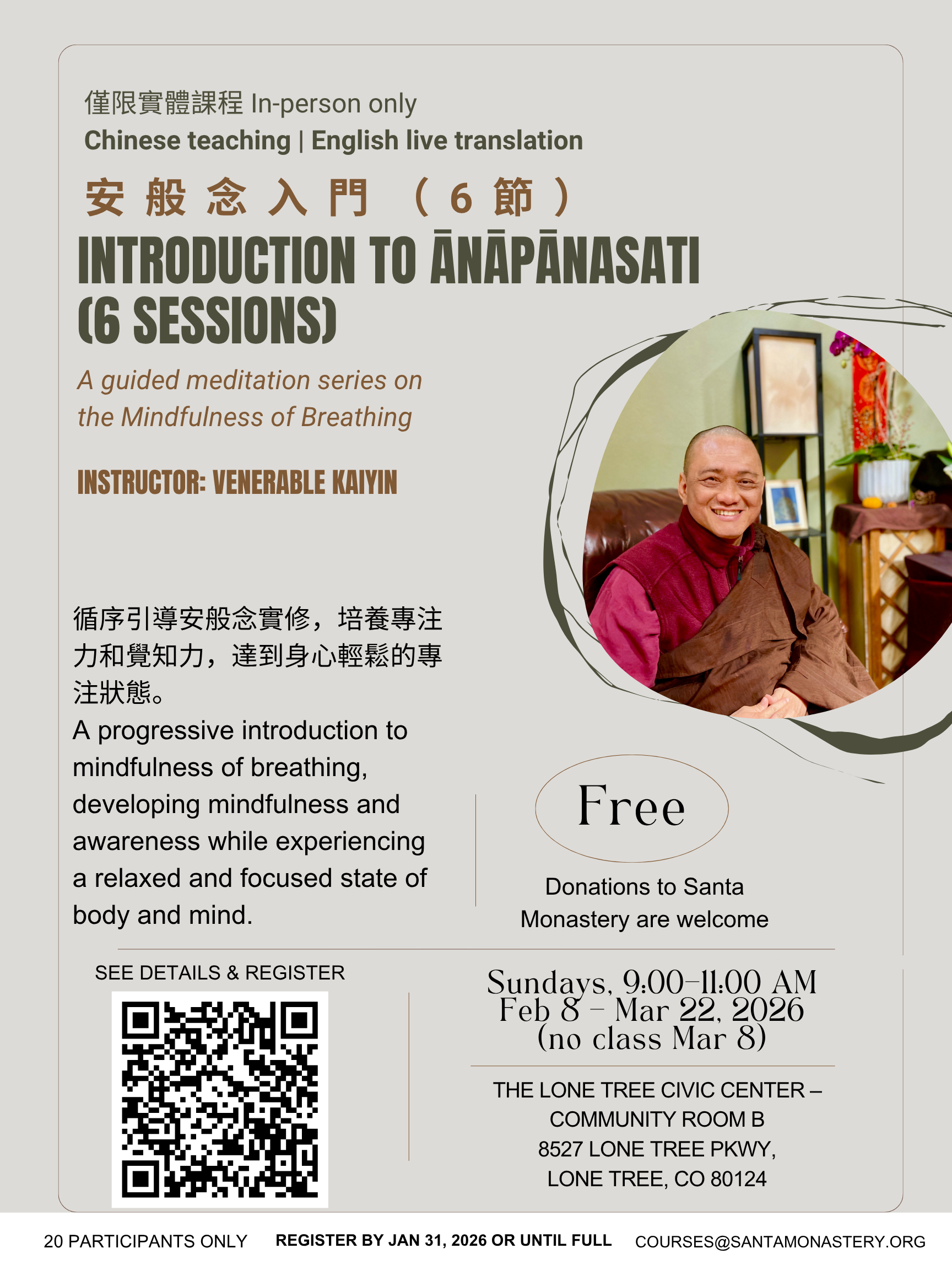 僅限實體課程 In-person only
Chinese teaching | English live translation

安般念入門（6節）
INTRODUCTION TO ĀNĀPĀNASATI (6 SESSIONS)

A guided meditation series on the Mindfulness of Breathing

INSTRUCTOR: VENERABLE KAIYIN

循序引導安般念實修，培養專注力和覺知力，達到身心輕鬆的專注狀態。
A progressive introduction to mindfulness of breathing, developing mindfulness and awareness while experiencing a relaxed and focused state of body and mind.

Free

Donations to Santa Monastery are welcome

SEE DETAILS & REGISTER

Sundays, 9:00–11:00 AM
Feb 8 – Mar 22, 2026
(no class Mar 8)

THE LONE TREE CIVIC CENTER – COMMUNITY ROOM B
8527 LONE TREE PKWY,
LONE TREE, CO 80124

20 PARTICIPANTS ONLY REGISTER BY JAN 31, 2026 OR UNTIL FULL COURSES@SANTAMONASTERY.ORG